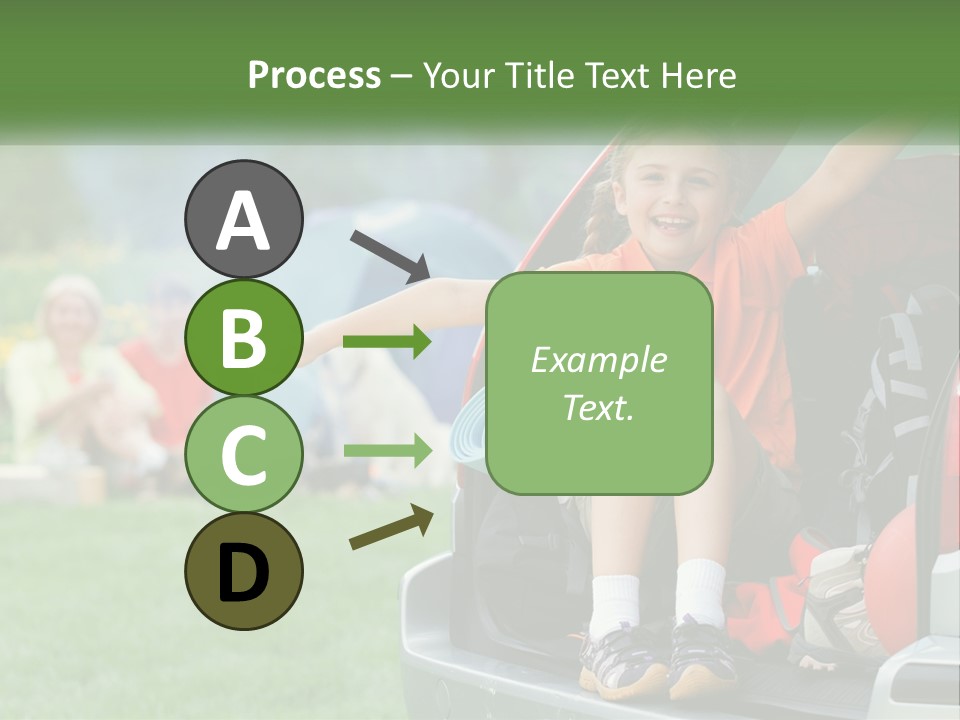 Process – Your Title Text Here

A

B

C

D

Example Text.